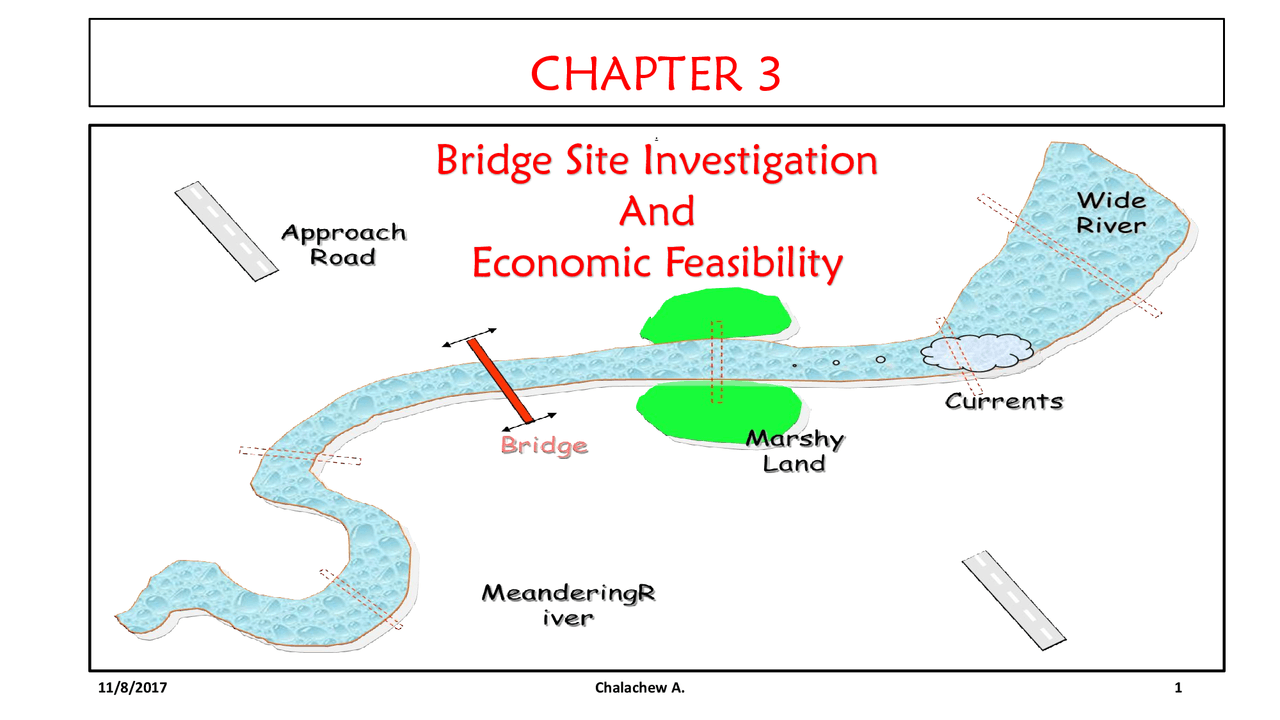 CHAPTER 3

Bridge Site Investigation
And
Economic Feasibility

Approach
Road

Wide
River

Bridge

Marshy
Land

Currents

MeanderingR
iver

11/8/2017

Chalachew A.

1